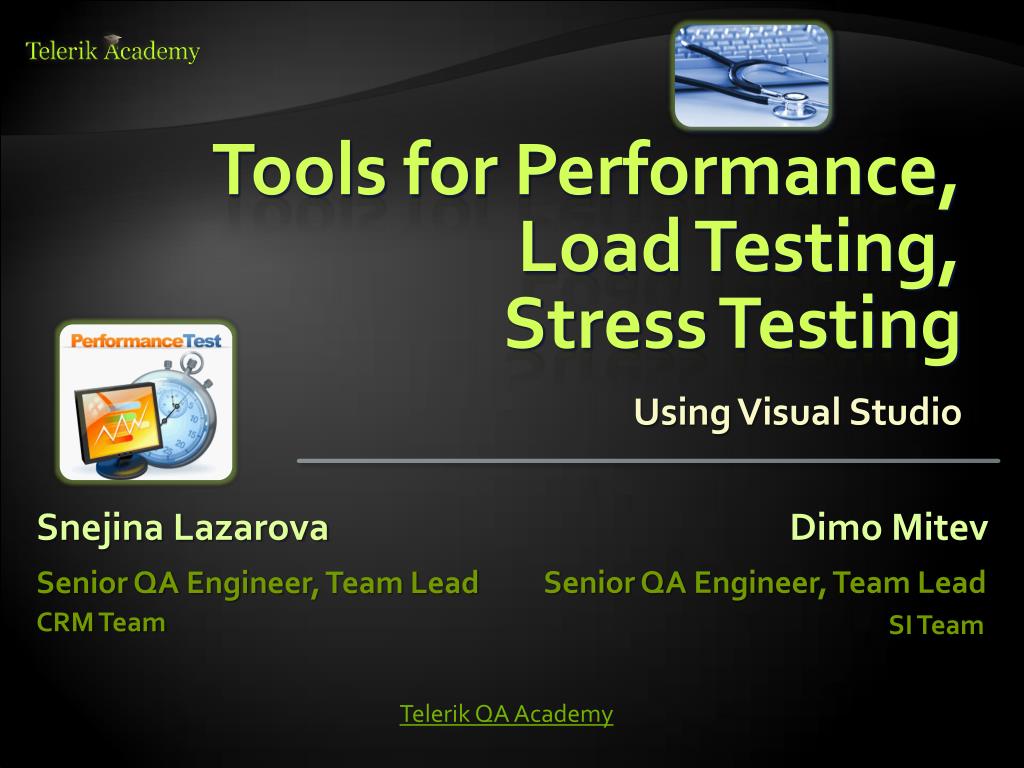 Telerik Academy

Tools for Performance, Load Testing, Stress Testing

PerformanceTest

Using Visual Studio

Snejina Lazarova

Senior QA Engineer, Team Lead

CRM Team

Dimo Mitev

Senior QA Engineer, Team Lead

SI Team

Telerik QA Academy